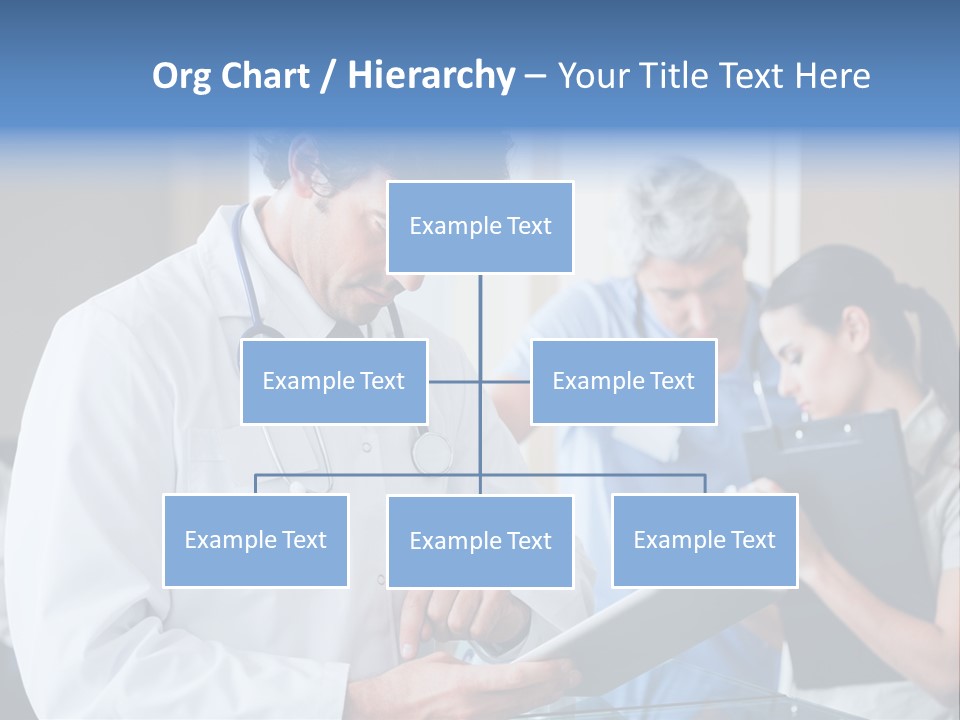 Org Chart / Hierarchy – Your Title Text Here

Example Text

Example Text

Example Text

Example Text

Example Text

Example Text